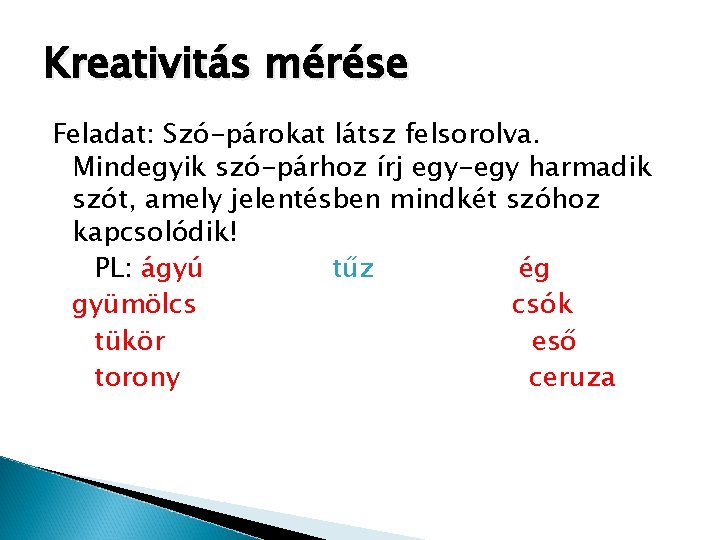 Kreativitás mérése

Feladat: Szó-párokat látsz felsorolva. Mindegyik szó-párhoz írj egy-egy harmadik szót, amely jelentésben mindkét szóhoz kapcsolódik!

PL: ágyú tűz ég
gyümölcs csók
tükör eső
torony ceruza